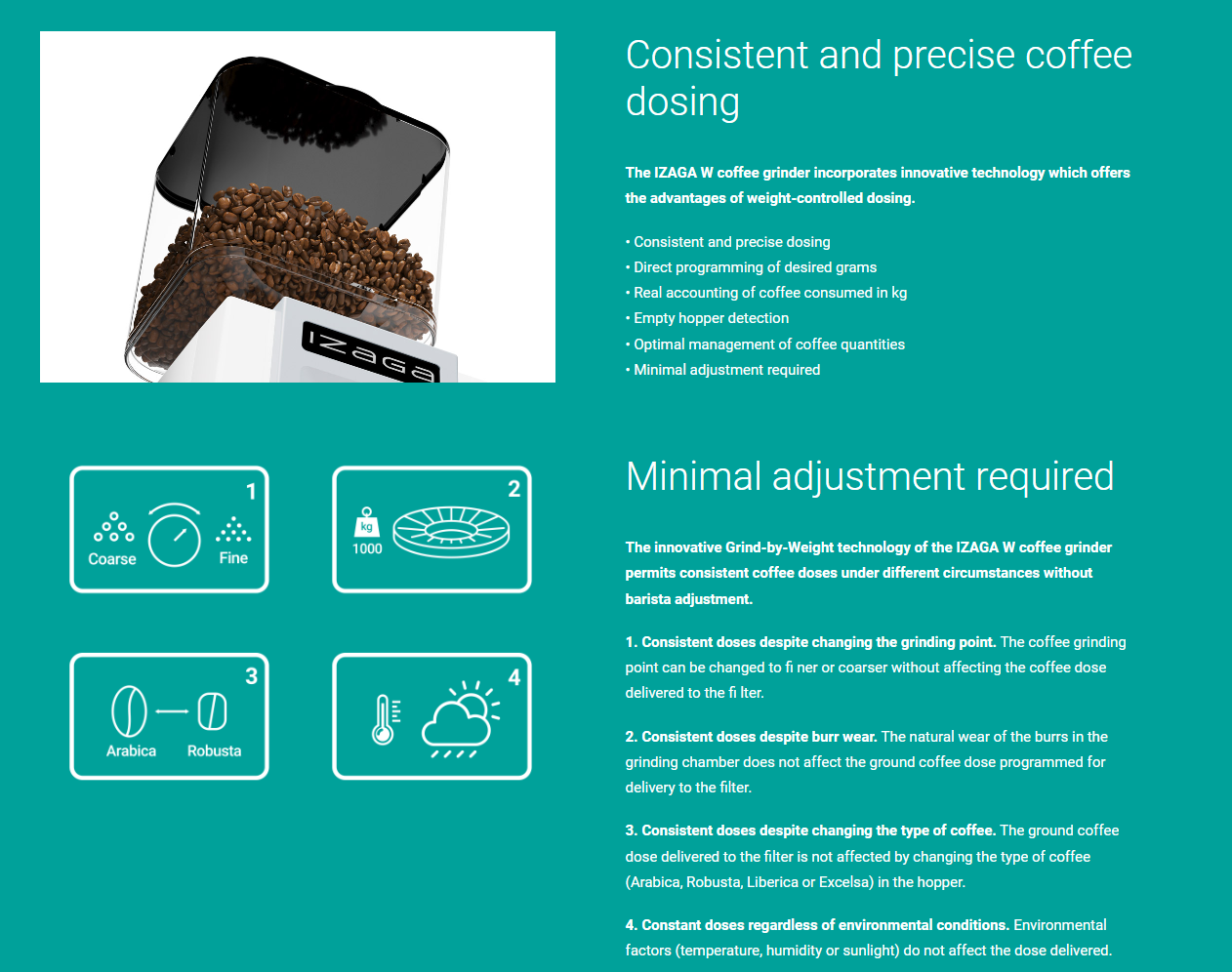 IZAGA

Consistent and precise coffee dosing

The IZAGA W coffee grinder incorporates innovative technology which offers the advantages of weight-controlled dosing.

• Consistent and precise dosing
• Direct programming of desired grams
• Real accounting of coffee consumed in kg
• Empty hopper detection
• Optimal management of coffee quantities
• Minimal adjustment required

1
Coarse
Fine

2
kg
1000

3
Arabica
Robusta

4

Minimal adjustment required

The innovative Grind-by-Weight technology of the IZAGA W coffee grinder permits consistent coffee doses under different circumstances without barista adjustment.

1. Consistent doses despite changing the grinding point. The coffee grinding point can be changed to fi ner or coarser without affecting the coffee dose delivered to the fi lter.

2. Consistent doses despite burr wear. The natural wear of the burrs in the grinding chamber does not affect the ground coffee dose programmed for delivery to the filter.

3. Consistent doses despite changing the type of coffee. The ground coffee dose delivered to the filter is not affected by changing the type of coffee (Arabica, Robusta, Liberica or Excelsa) in the hopper.

4. Constant doses regardless of environmental conditions. Environmental factors (temperature, humidity or sunlight) do not affect the dose delivered.